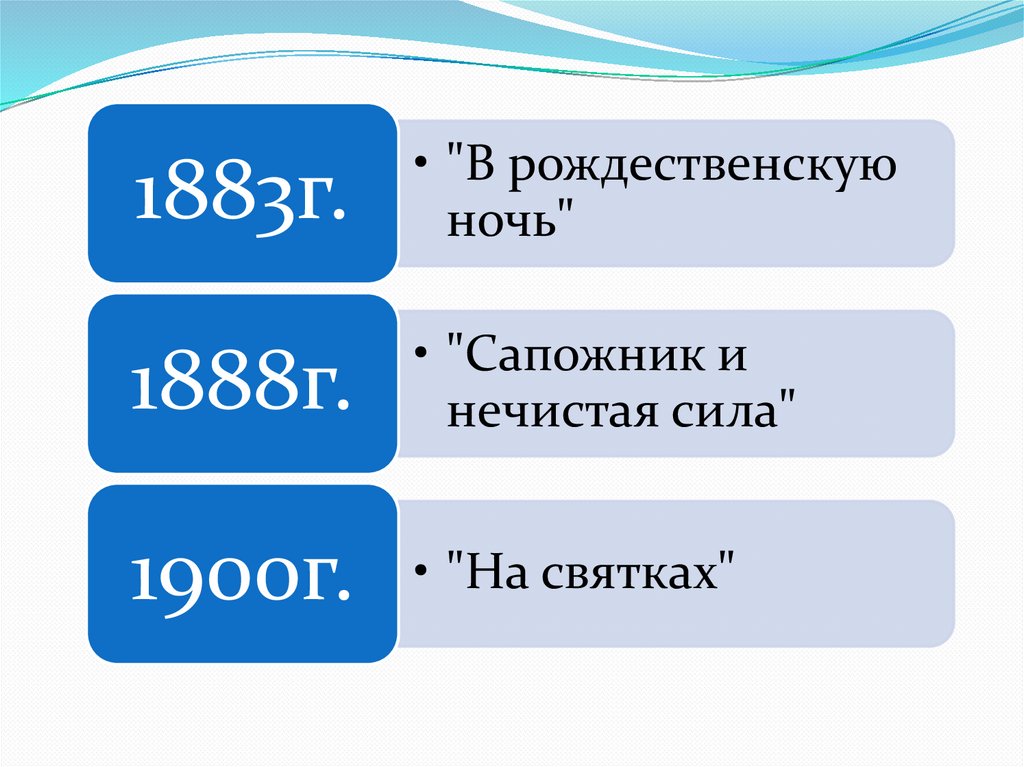 1883г.

• "В рождественскую ночь"

1888г.

• "Сапожник и нечистая сила"

1900г.

• "На святках"